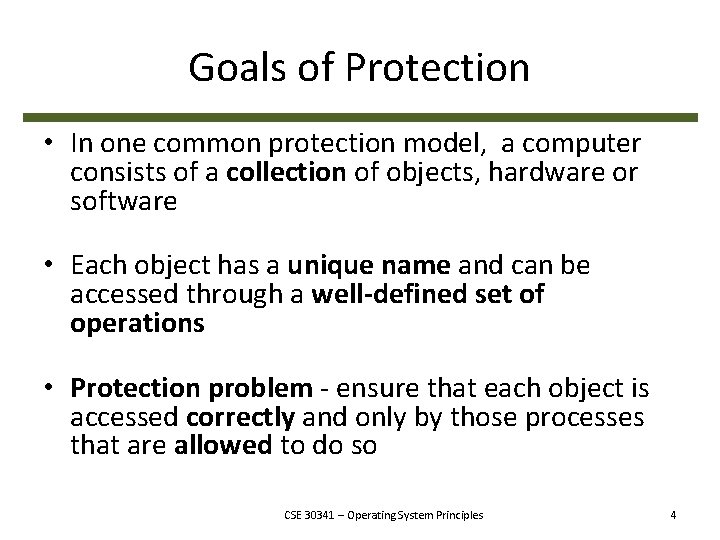 Goals of Protection

• In one common protection model, a computer consists of a collection of objects, hardware or software

• Each object has a unique name and can be accessed through a well-defined set of operations

• Protection problem - ensure that each object is accessed correctly and only by those processes that are allowed to do so

CSE 30341 – Operating System Principles

4